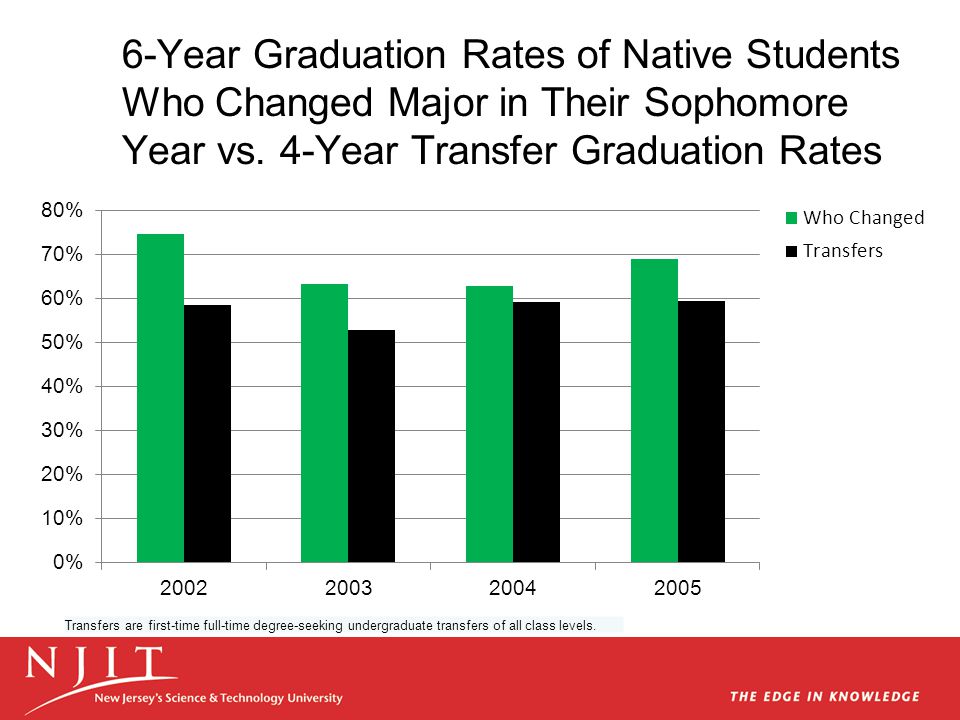 6-Year Graduation Rates of Native Students Who Changed Major in Their Sophomore Year vs. 4-Year Transfer Graduation Rates

80%
70%
60%
50%
40%
30%
20%
10%
0%

2002
2003
2004
2005

Who Changed
Transfers

Transfers are first-time full-time degree-seeking undergraduate transfers of all class levels.

NJIT
New Jersey's Science & Technology University

THE EDGE IN KNOWLEDGE